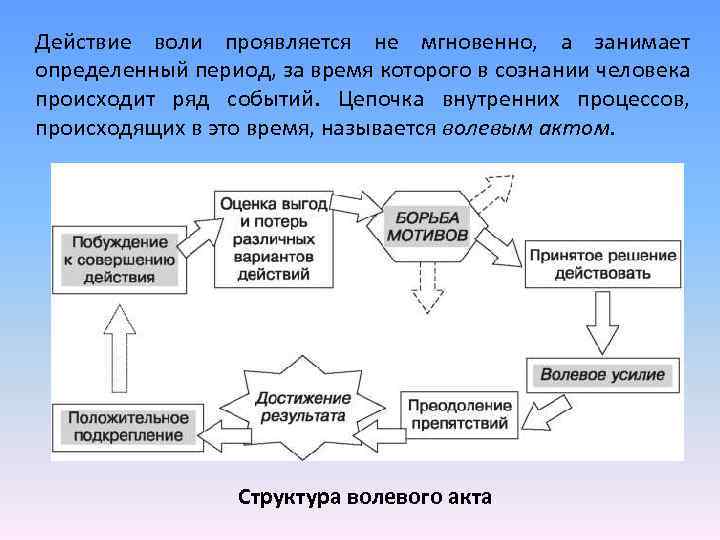 Действие воли проявляется не мгновенно, а занимает определенный период, за время которого в сознании человека происходит ряд событий. Цепочка внутренних процессов, происходящих в это время, называется волевым актом.

Побуждение к совершению действия

Оценка выгод и потерь различных вариантов действий

БОРЬБА МОТИВОВ

Принятое решение действовать

Волевое усилие

Преодоление препятствий

Достижение результата

Положительное подкрепление

Структура волевого акта